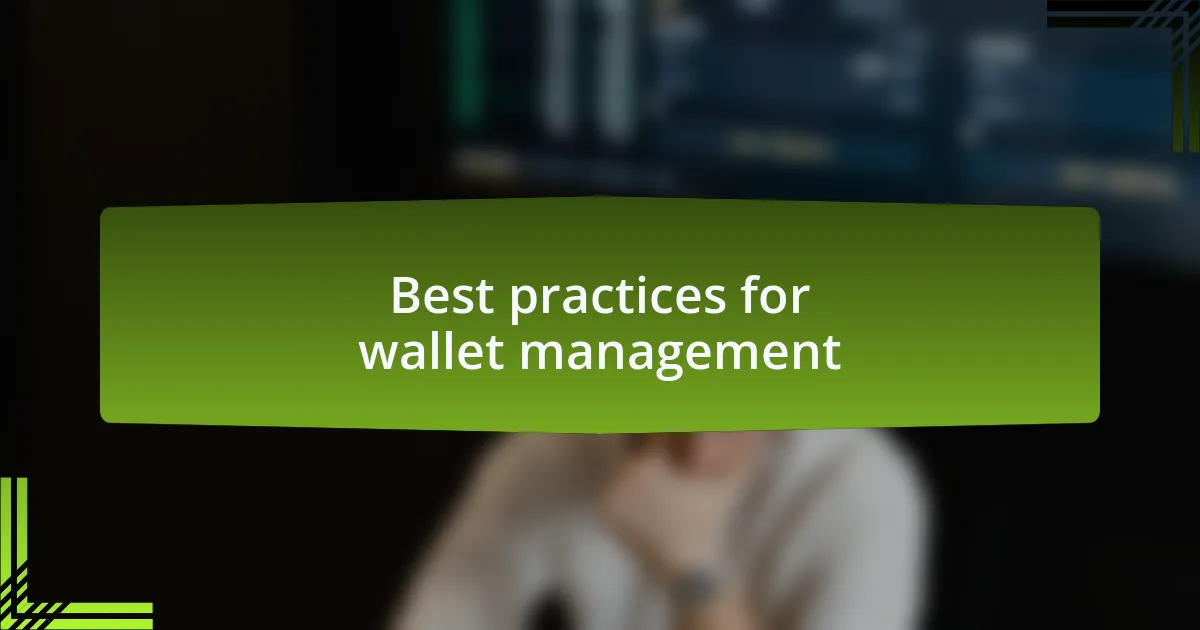 Best practices for wallet management